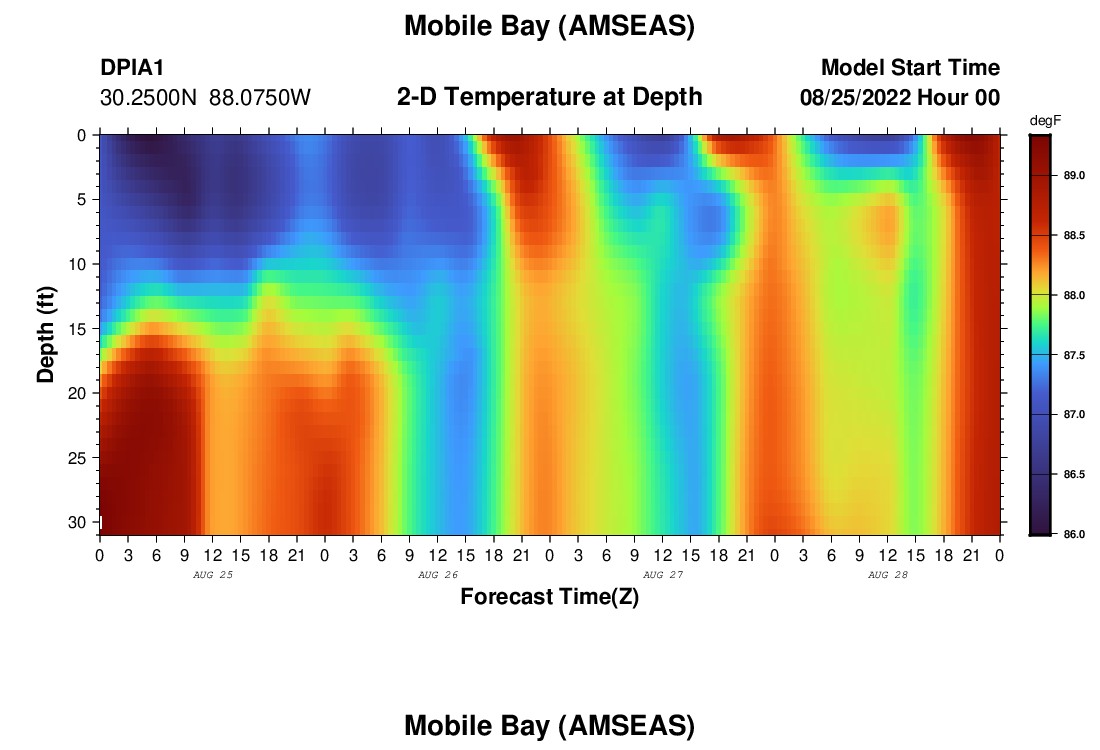 Mobile Bay (AMSEAS)

DPIA1
30.2500N 88.0750W

2-D Temperature at Depth

Model Start Time
08/25/2022 Hour 00

degF
89.0
88.5
88.0
87.5
87.0
86.5
86.0

Depth (ft)
0
5
10
15
20
25
30

0 3 6 9 12 15 18 21 0 3 6 9 12 15 18 21 0 3 6 9 12 15 18 21 0 3 6 9 12 15 18 21 0
AUG 25
AUG 26
AUG 27
AUG 28
Forecast Time(Z)

Mobile Bay (AMSEAS)